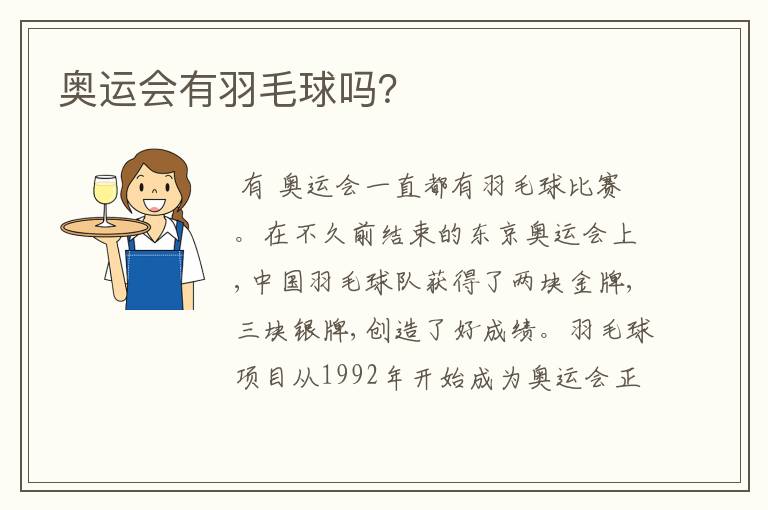 奥运会有羽毛球吗?

有 奥运会一直都有羽毛球比赛。在不久前结束的东京奥运会上，中国羽毛球队获得了两块金牌，三块银牌，创造了好成绩。羽毛球项目从1992年开始成为奥运会正